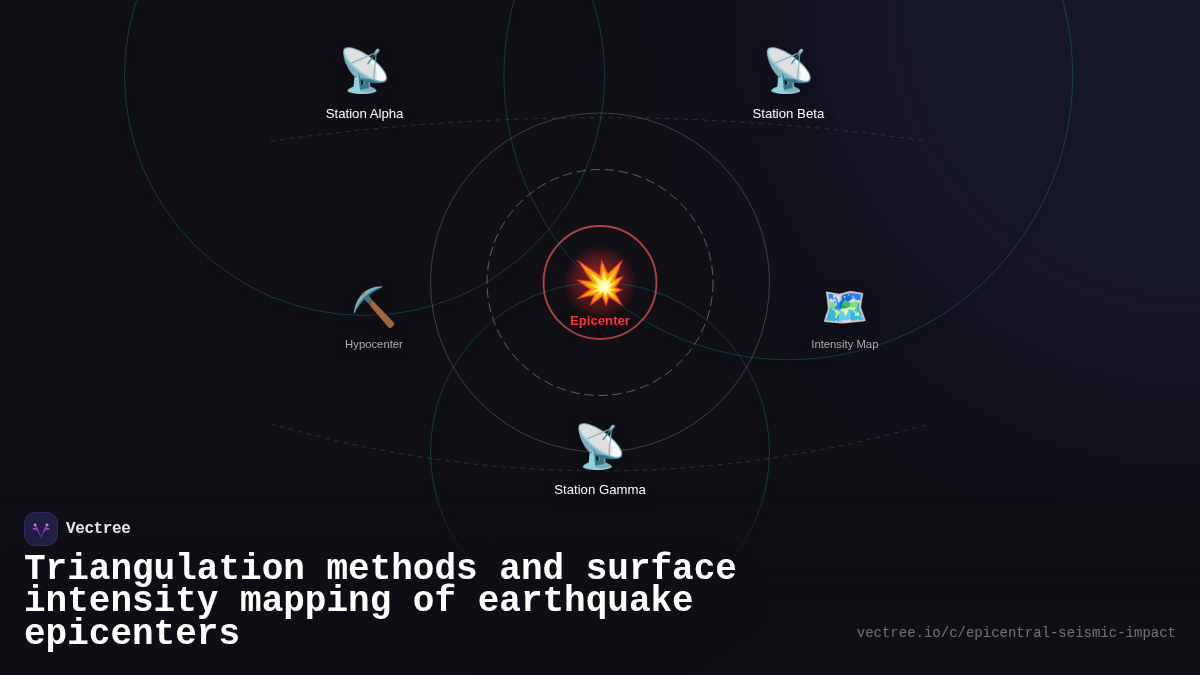 Station Alpha

Station Beta

Hypocenter

Epicenter

Intensity Map

Station Gamma

Vectree

Triangulation methods and surface intensity mapping of earthquake epicenters

vectree.io/c/epicentral-seismic-impact